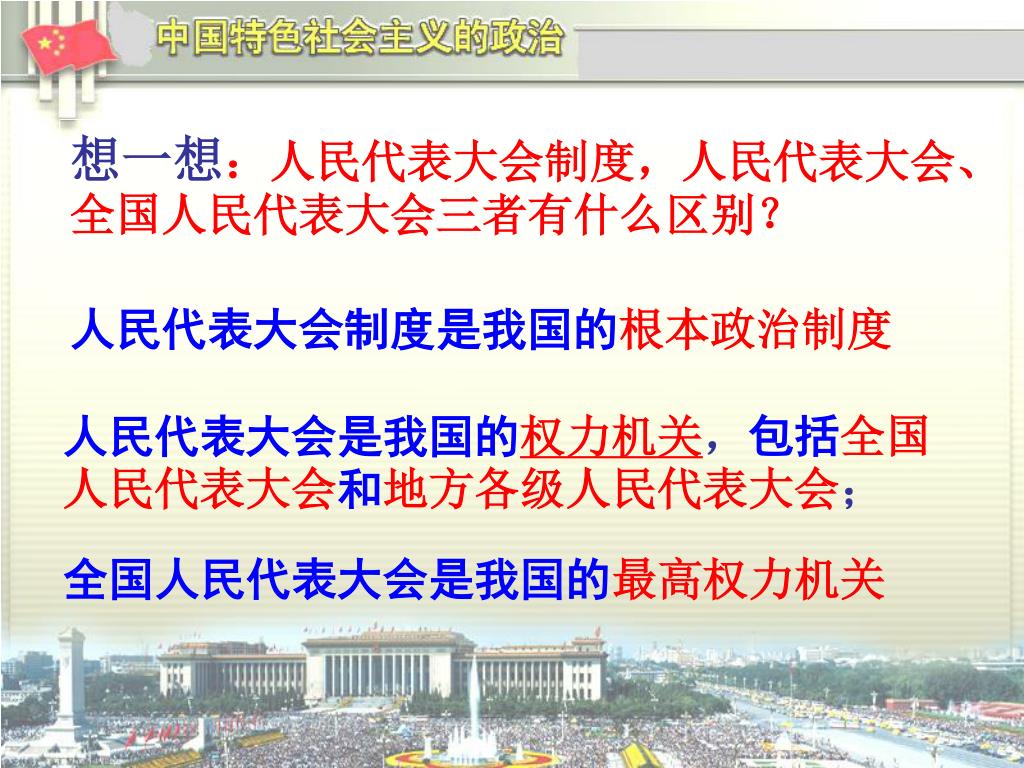 中国特色社会主义的政治

想一想：人民代表大会制度，人民代表大会、全国人民代表大会三者有什么区别？

人民代表大会制度是我国的根本政治制度

人民代表大会是我国的权力机关，包括全国人民代表大会和地方各级人民代表大会；

全国人民代表大会是我国的最高权力机关